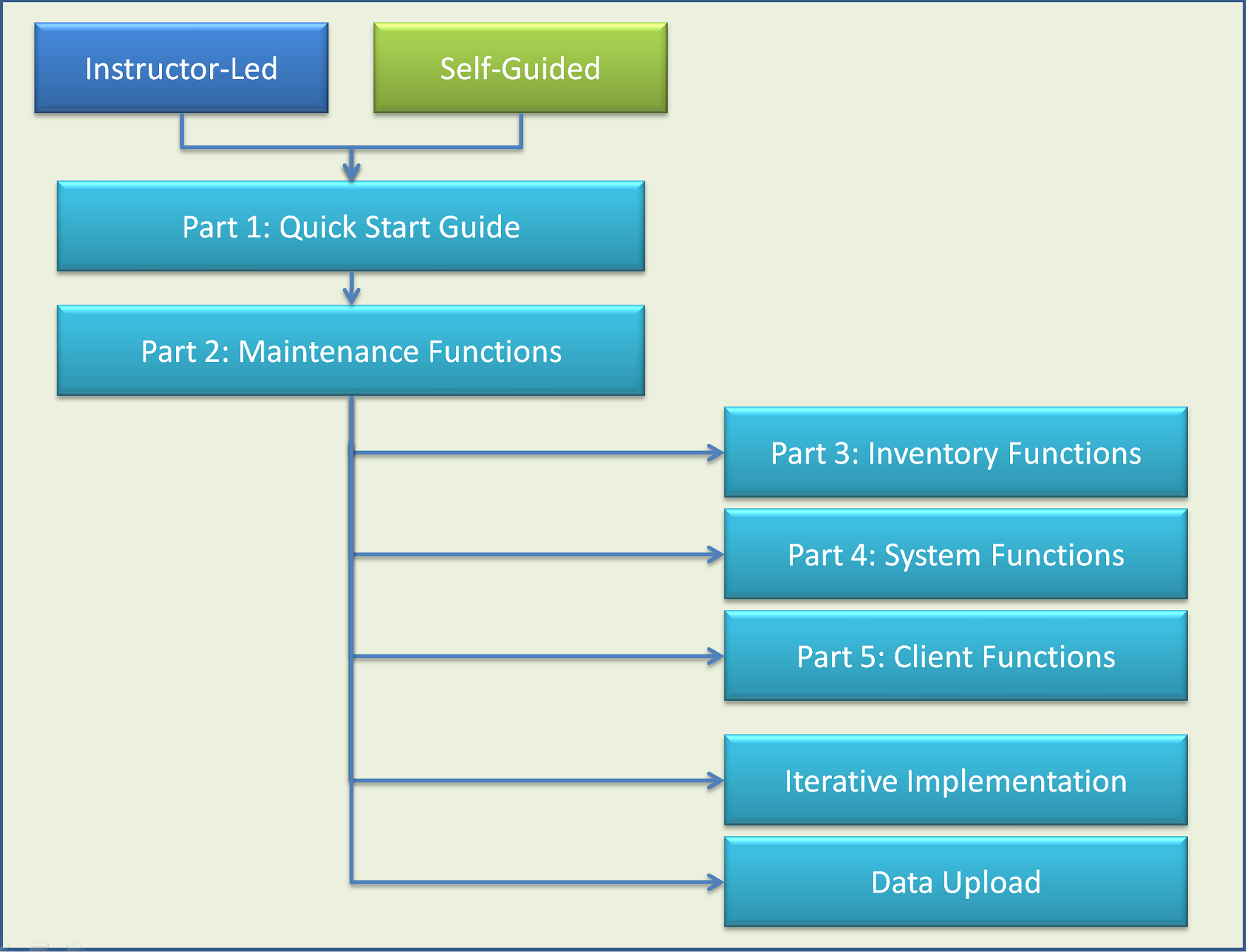 Instructor-Led

Self-Guided

Part 1: Quick Start Guide

Part 2: Maintenance Functions

Part 3: Inventory Functions

Part 4: System Functions

Part 5: Client Functions

Iterative Implementation

Data Upload